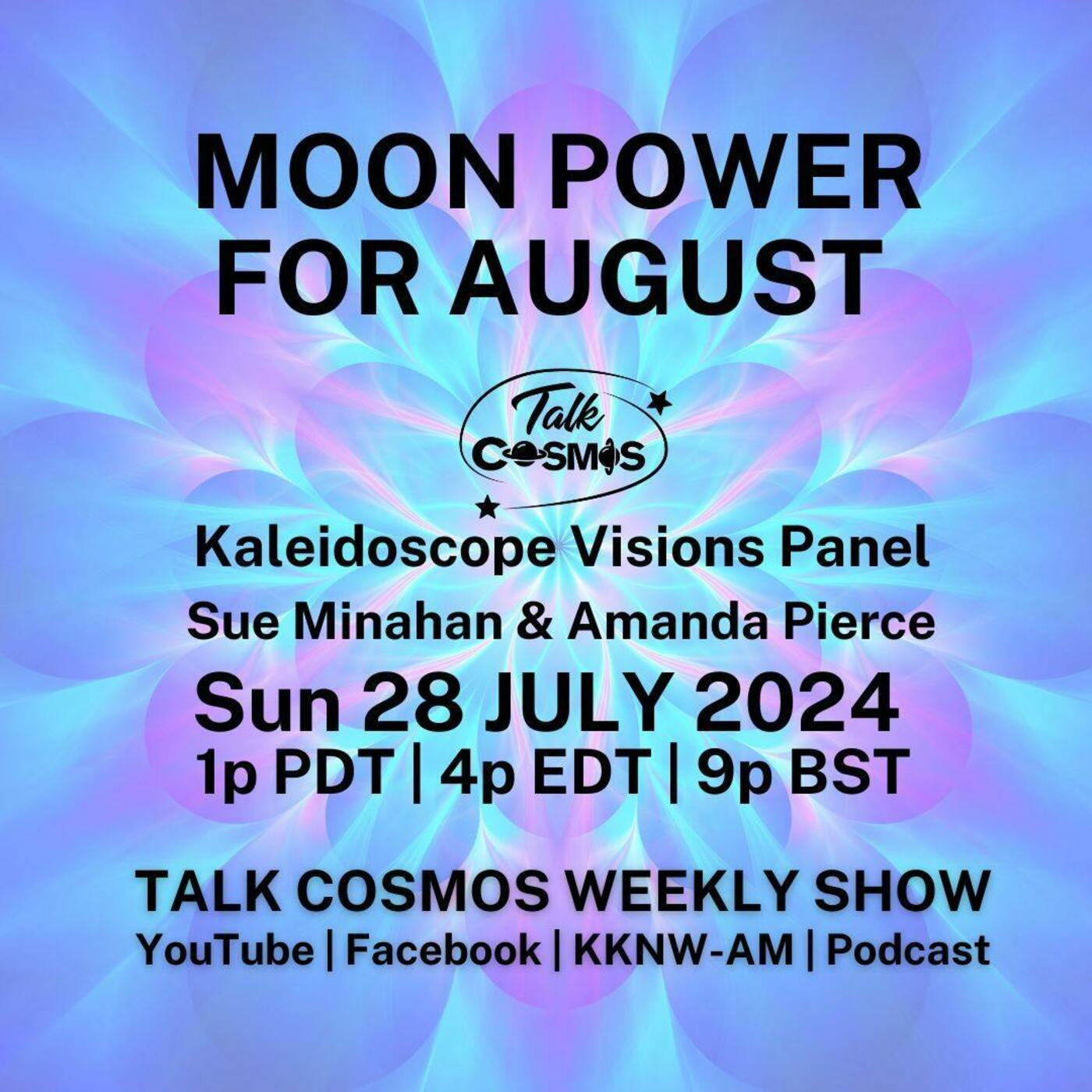 MOON POWER FOR AUGUST

Talk COSMOS

Kaleidoscope Visions Panel

Sue Minahan & Amanda Pierce

Sun 28 JULY 2024

1p PDT | 4p EDT | 9p BST

TALK COSMOS WEEKLY SHOW

YouTube | Facebook | KKNW-AM | Podcast